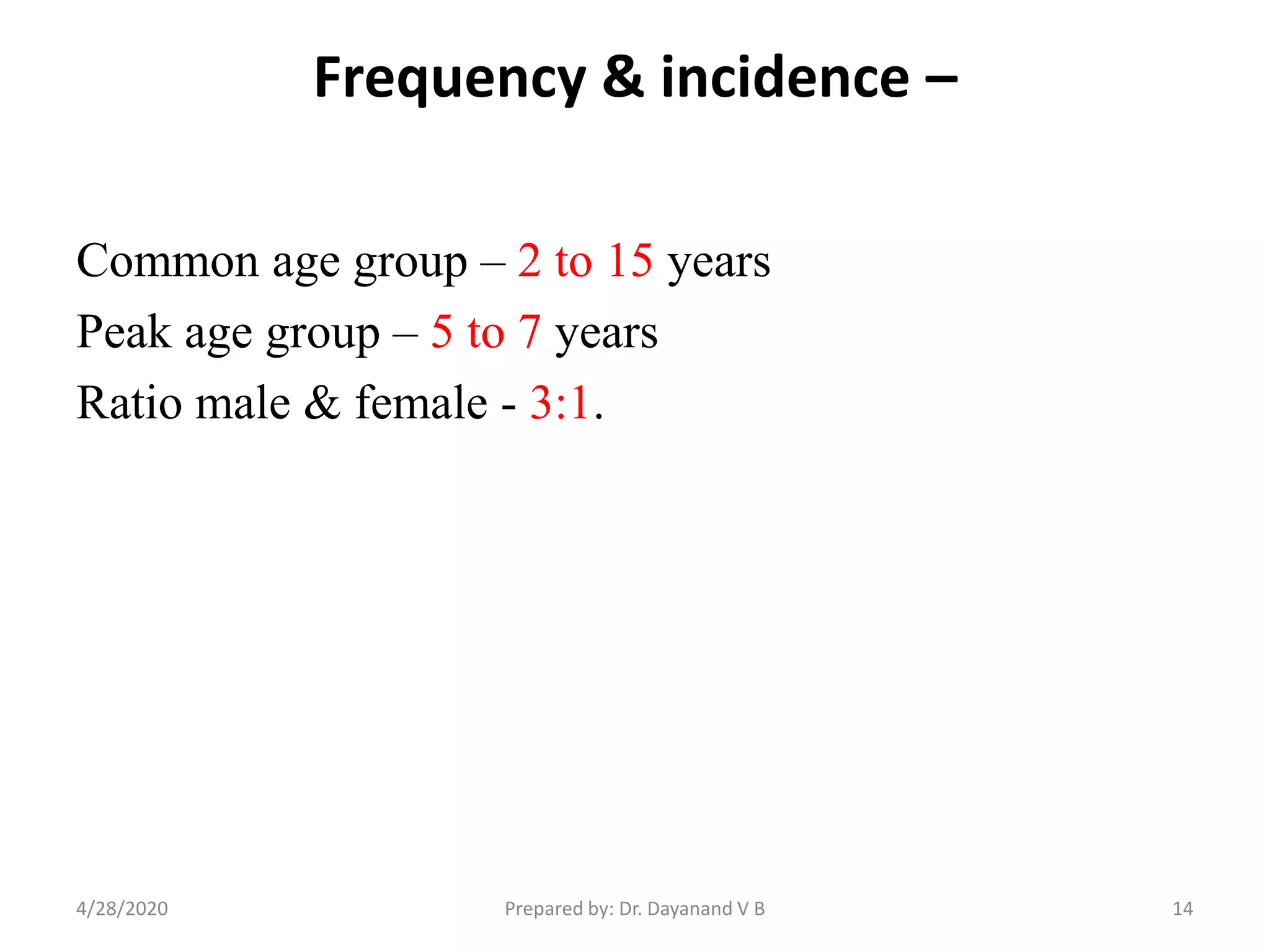 Frequency & incidence –

Common age group – 2 to 15 years
Peak age group – 5 to 7 years
Ratio male & female - 3:1.

4/28/2020 Prepared by: Dr. Dayanand V B 14